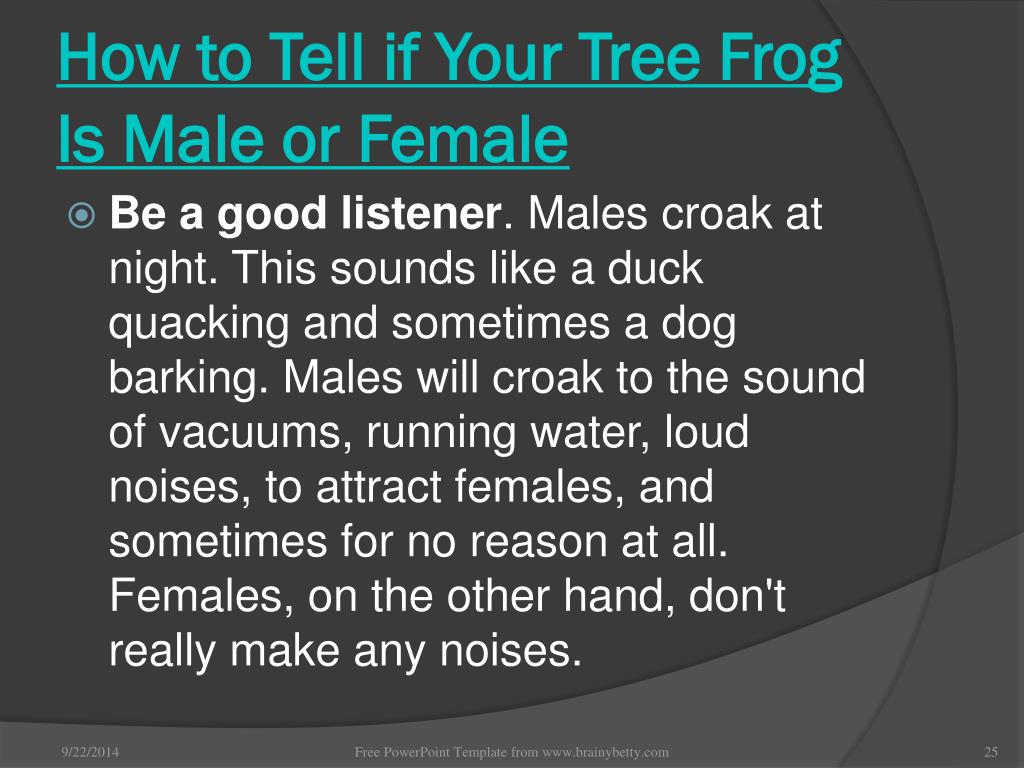 How to Tell if Your Tree Frog Is Male or Female

Be a good listener. Males croak at night. This sounds like a duck quacking and sometimes a dog barking. Males will croak to the sound of vacuums, running water, loud noises, to attract females, and sometimes for no reason at all. Females, on the other hand, don't really make any noises.

9/22/2014
Free PowerPoint Template from www.brainybetty.com
25